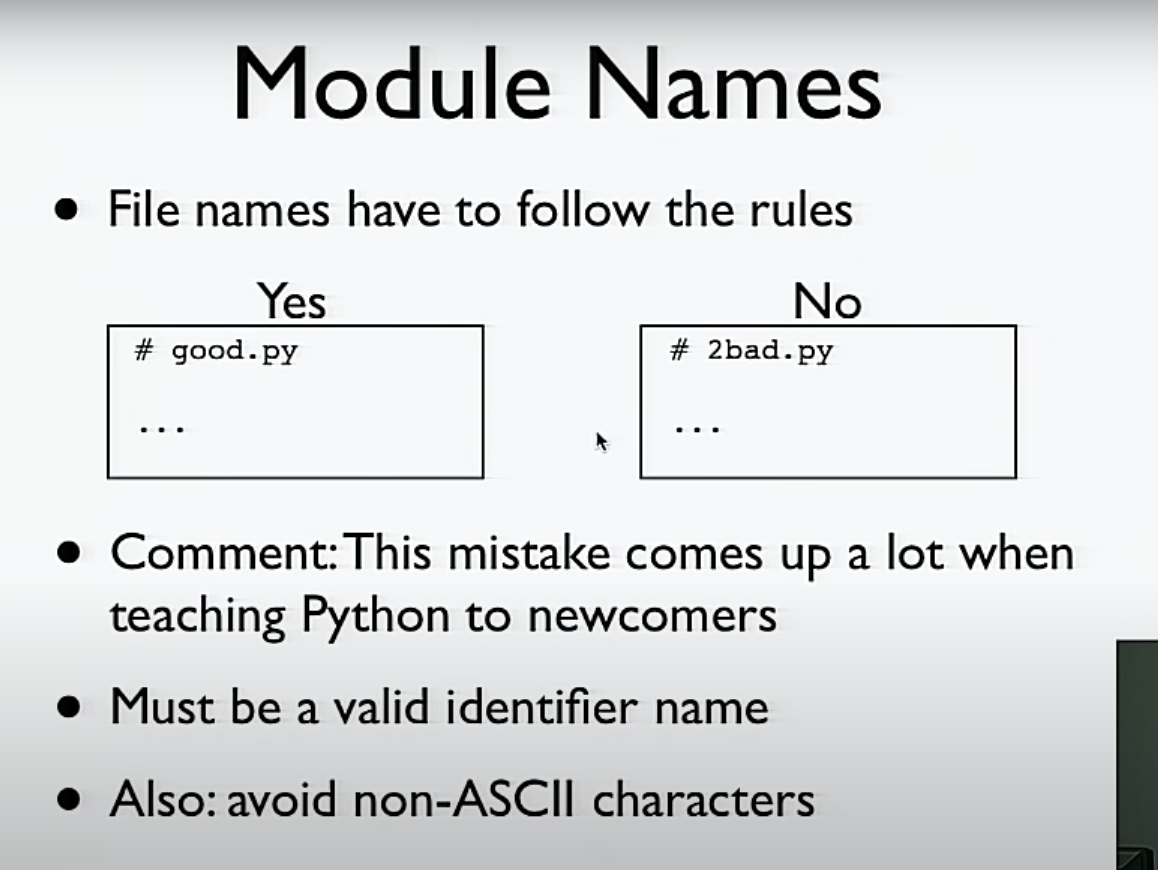 Module Names

• File names have to follow the rules

Yes

# good.py

...

No

# 2bad.py

...

• Comment: This mistake comes up a lot when teaching Python to newcomers

• Must be a valid identifier name

• Also: avoid non-ASCII characters